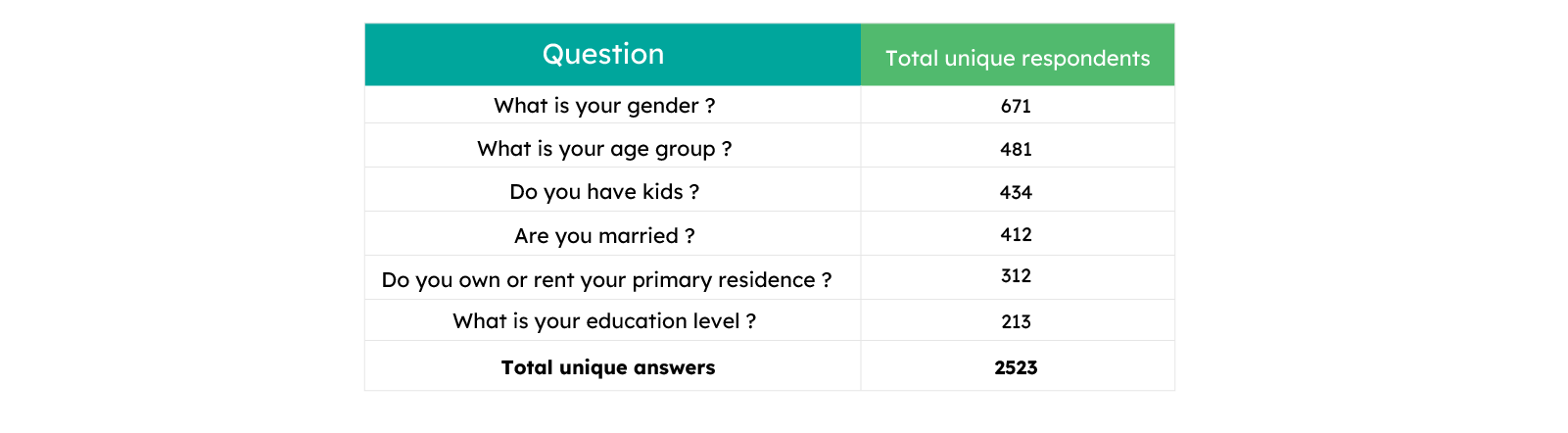 | Question | Total unique respondents |
|---|---|
| What is your gender ? | 671 |
| What is your age group ? | 481 |
| Do you have kids ? | 434 |
| Are you married ? | 412 |
| Do you own or rent your primary residence ? | 312 |
| What is your education level ? | 213 |
| **Total unique answers** | **2523** |